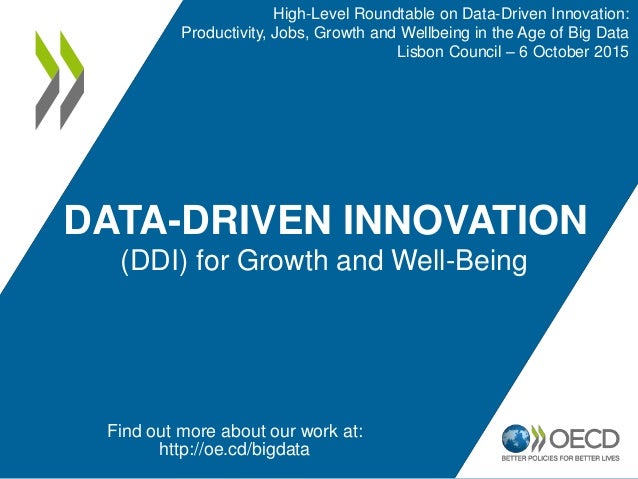 High-Level Roundtable on Data-Driven Innovation:
Productivity, Jobs, Growth and Wellbeing in the Age of Big Data
Lisbon Council – 6 October 2015

DATA-DRIVEN INNOVATION
(DDI) for Growth and Well-Being

Find out more about our work at:
http://oe.cd/bigdata

OECD
BETTER POLICIES FOR BETTER LIVES